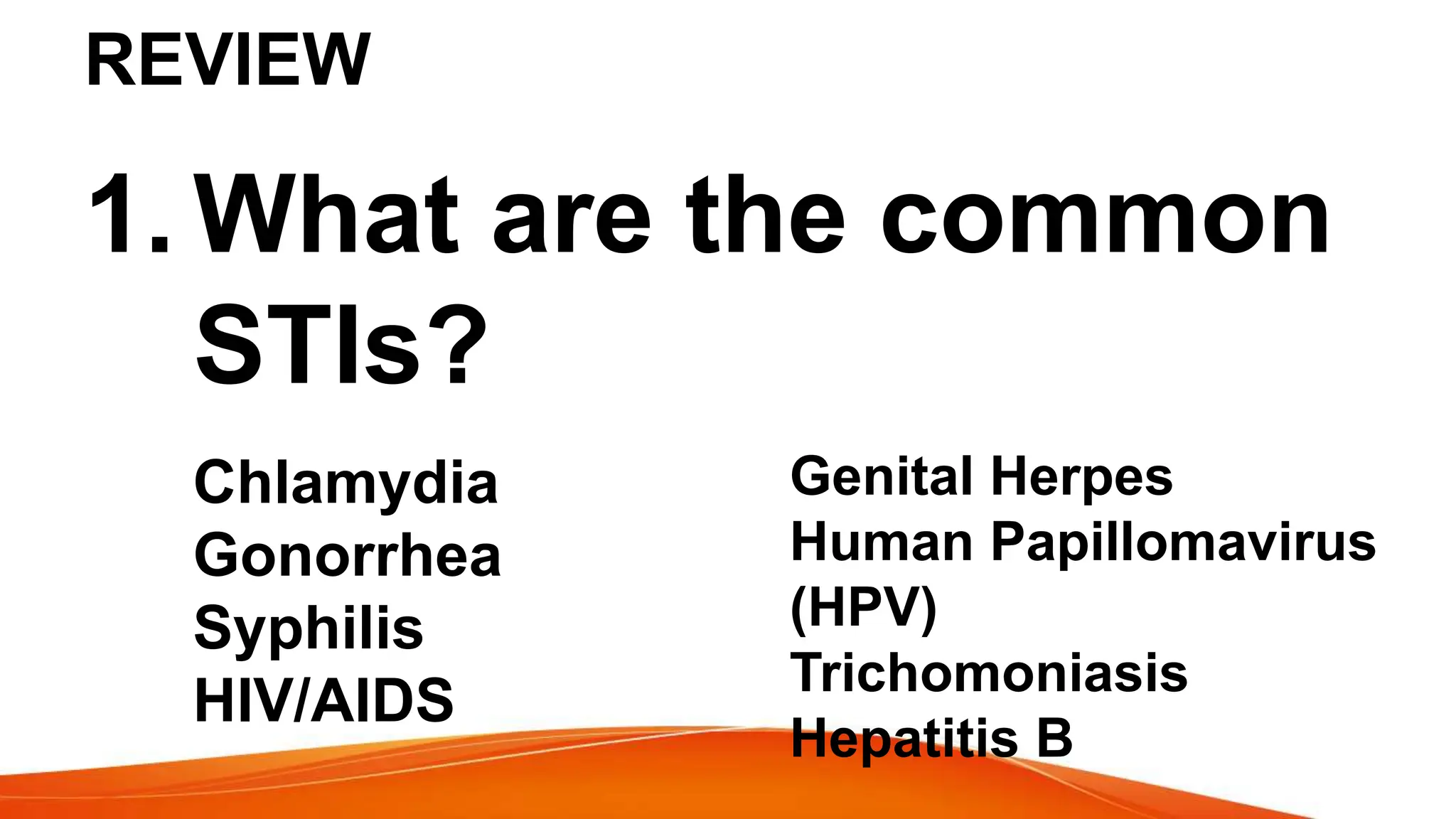 REVIEW

1. What are the common STIs?

Chlamydia
Gonorrhea
Syphilis
HIV/AIDS

Genital Herpes
Human Papillomavirus (HPV)
Trichomoniasis
Hepatitis B